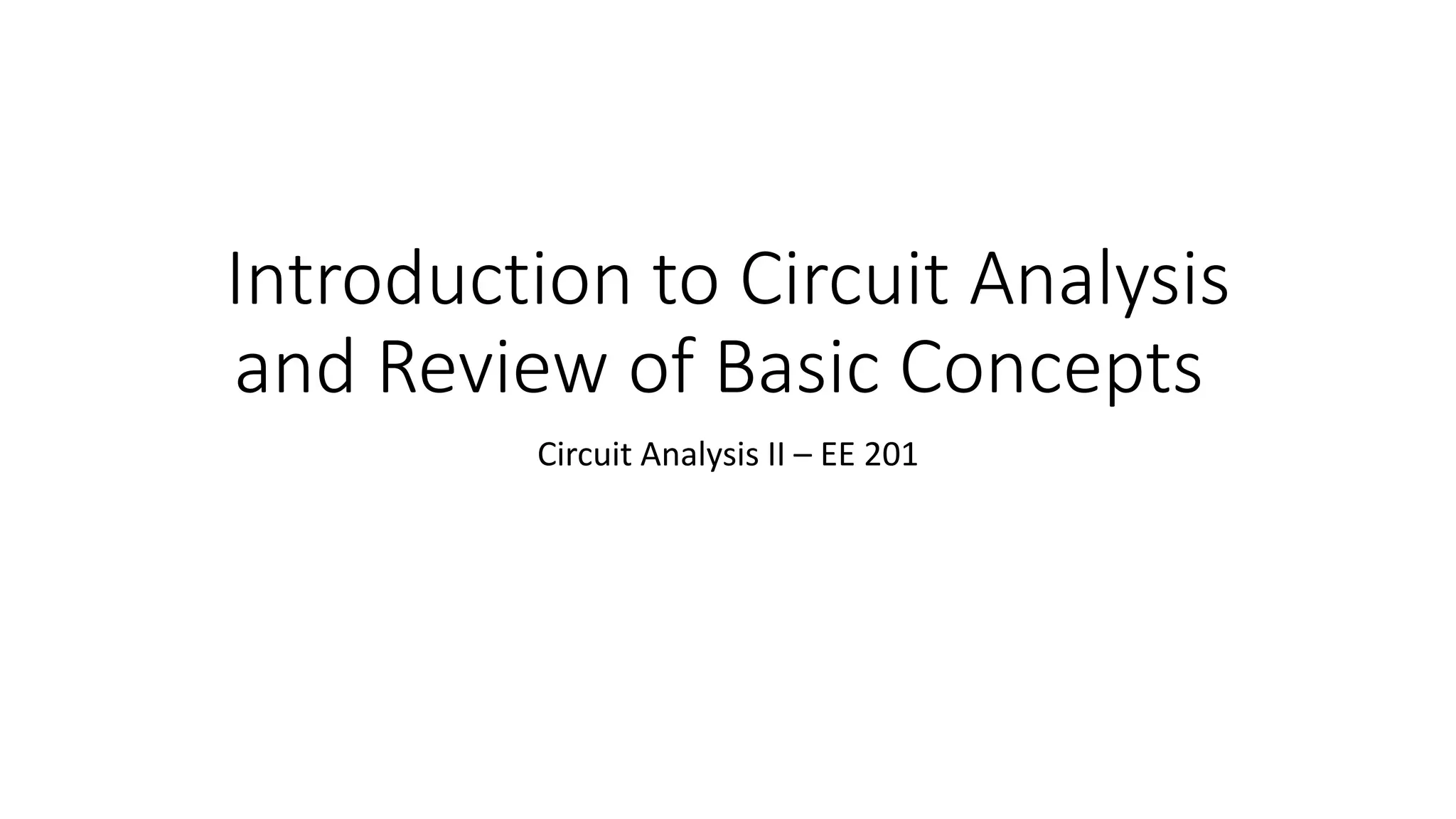 Introduction to Circuit Analysis and Review of Basic Concepts

Circuit Analysis II – EE 201